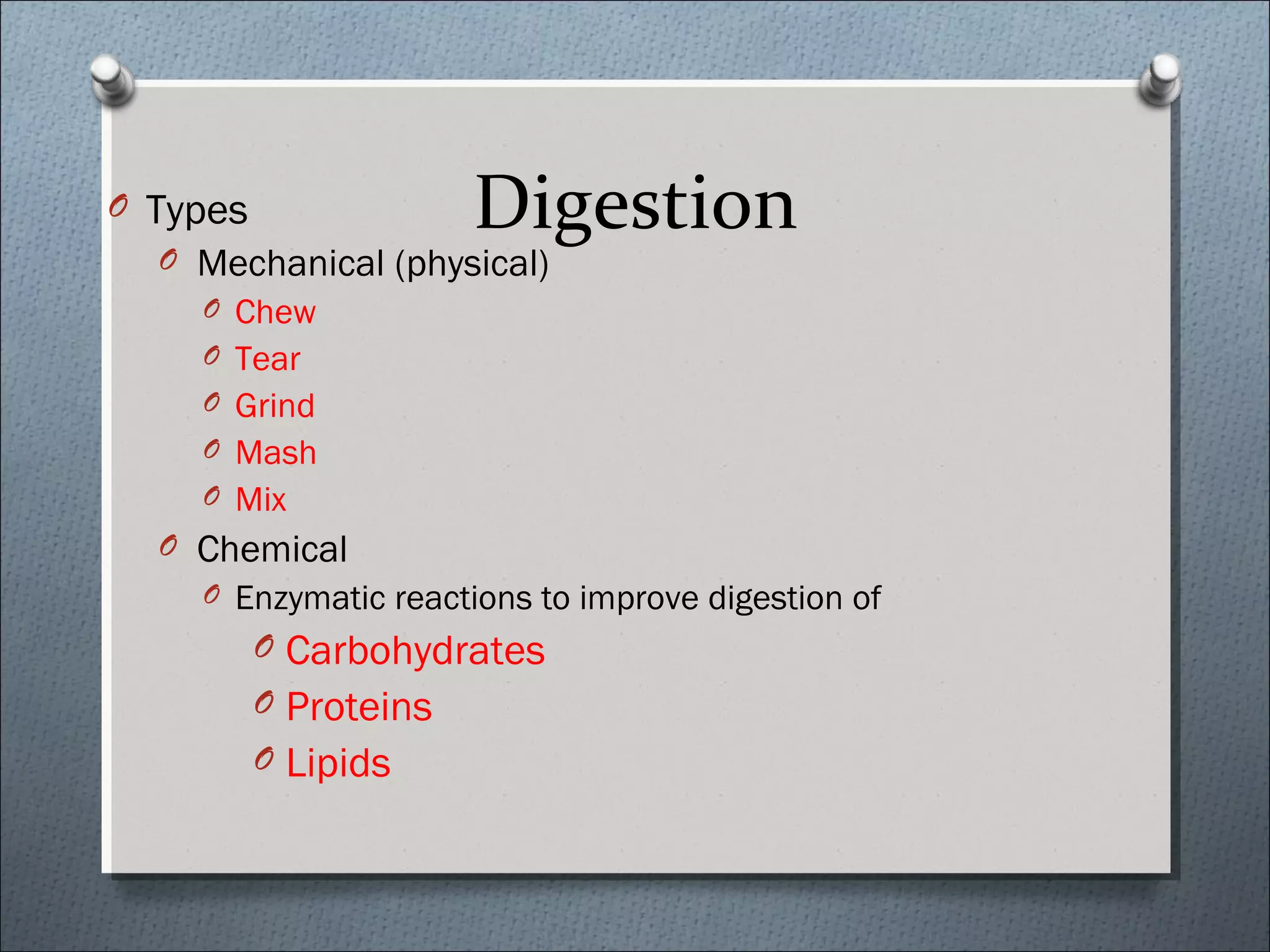 Digestion

Types

Mechanical (physical)

Chew

Tear

Grind

Mash

Mix

Chemical

Enzymatic reactions to improve digestion of

Carbohydrates

Proteins

Lipids